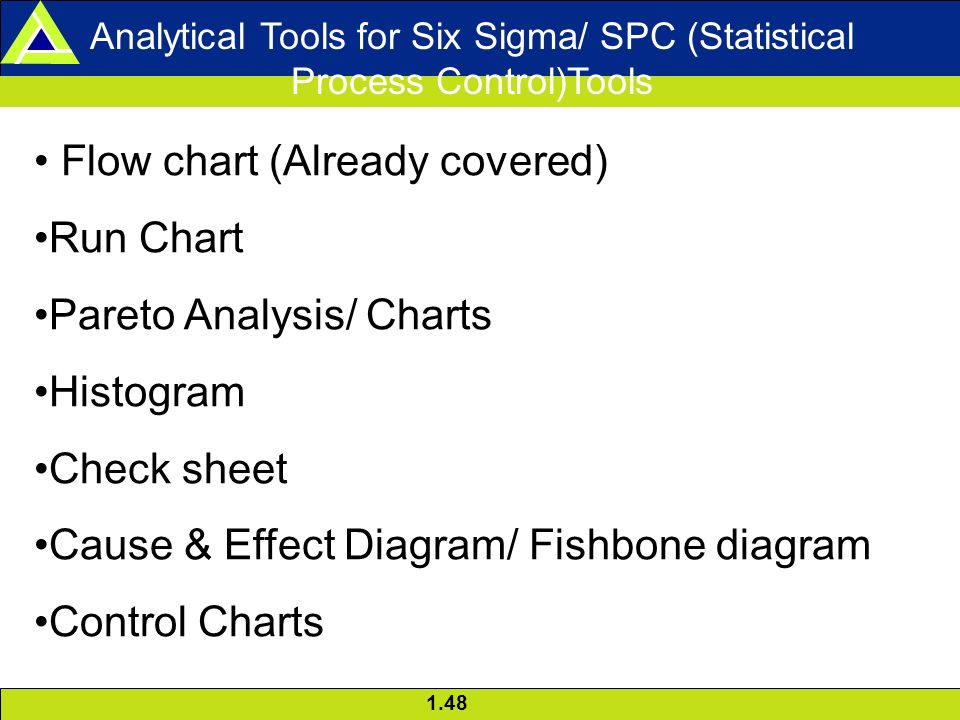 Analytical Tools for Six Sigma/ SPC (Statistical Process Control)Tools

• Flow chart (Already covered)

•Run Chart

•Pareto Analysis/ Charts

•Histogram

•Check sheet

•Cause & Effect Diagram/ Fishbone diagram

•Control Charts

1.48